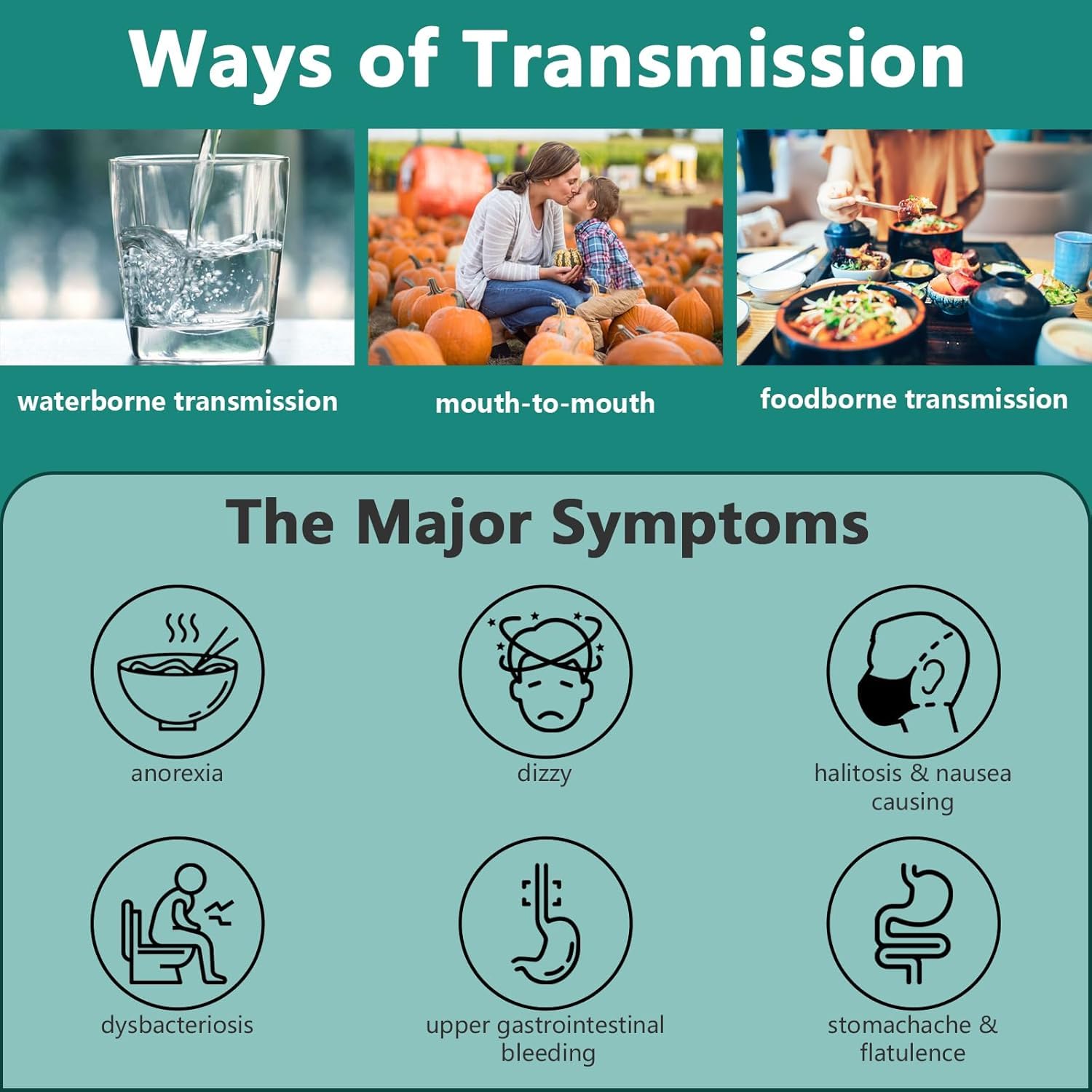 Ways of Transmission

waterborne transmission

mouth-to-mouth

foodborne transmission

The Major Symptoms

anorexia

dizzy

halitosis & nausea causing

dysbacteriosis

upper gastrointestinal bleeding

stomachache & flatulence